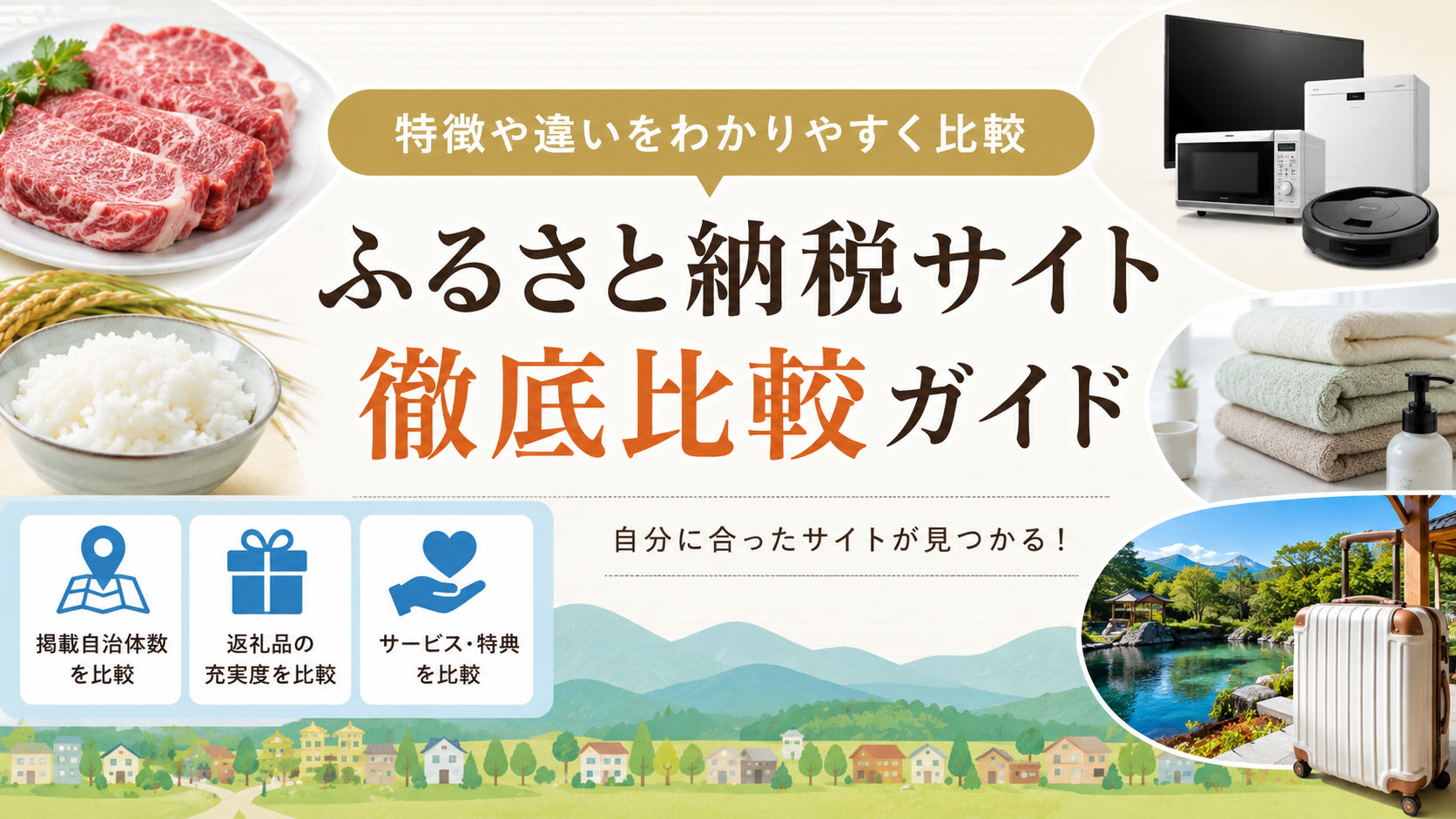 特徴や違いをわかりやすく比較

ふるさと納税サイト
徹底比較ガイド

自分に合ったサイトが見つかる！

掲載自治体数を比較

返礼品の充実度を比較

サービス・特典を比較